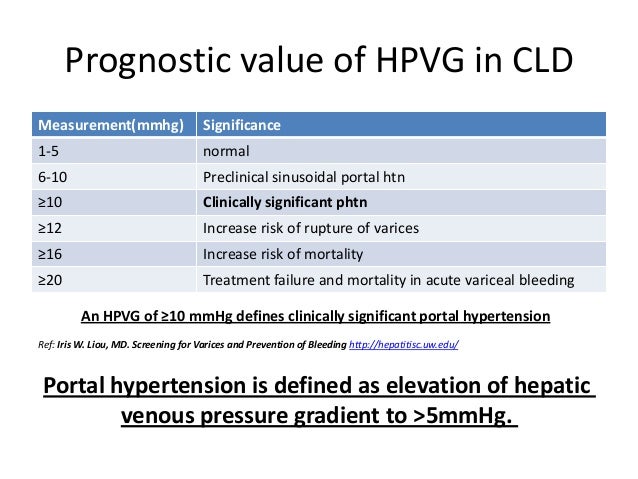 Prognostic value of HPVG in CLD

| Measurement(mmhg) | Significance |
|---|---|
| 1-5 | normal |
| 6-10 | Preclinical sinusoidal portal htn |
| ≥10 | **Clinically significant phtn** |
| ≥12 | Increase risk of rupture of varices |
| ≥16 | Increase risk of mortality |
| ≥20 | Treatment failure and mortality in acute variceal bleeding |

An HPVG of ≥10 mmHg defines clinically significant portal hypertension

Ref: Iris W. Liou, MD. Screening for Varices and Prevention of Bleeding http://hepatitisc.uw.edu/

Portal hypertension is defined as elevation of hepatic venous pressure gradient to >5mmHg.